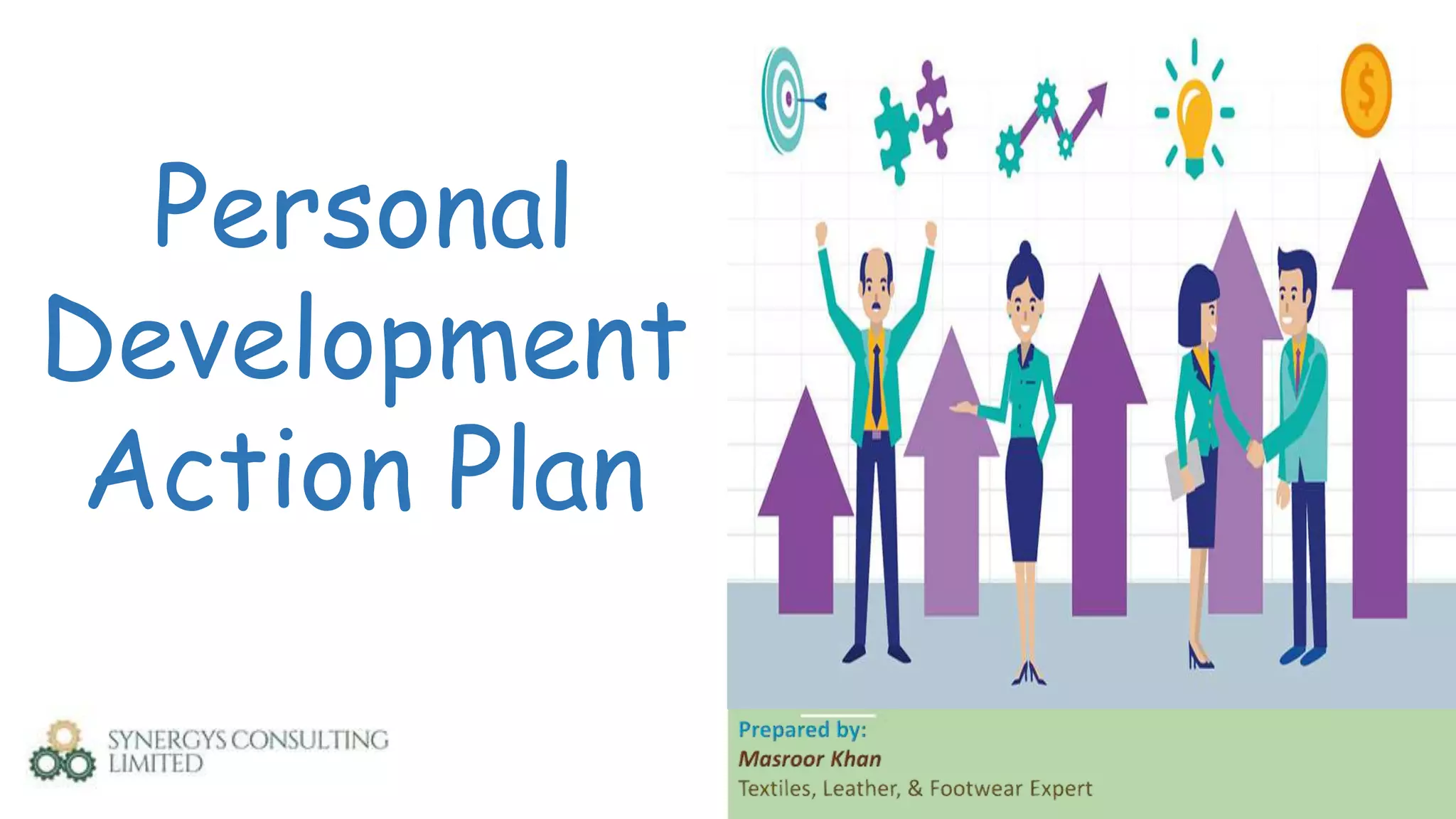 Personal Development Action Plan

$

SYNERGYS CONSULTING LIMITED

Prepared by:
Masroor Khan
Textiles, Leather, & Footwear Expert